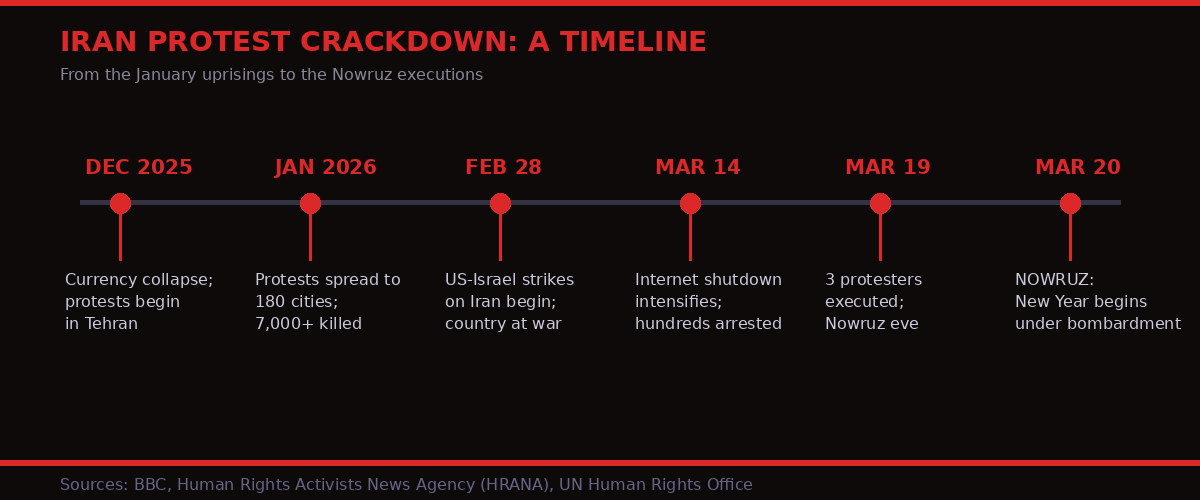 IRAN PROTEST CRACKDOWN: A TIMELINE
From the January uprisings to the Nowruz executions

DEC 2025
Currency collapse; protests begin in Tehran

JAN 2026
Protests spread to 180 cities; 7,000+ killed

FEB 28
US-Israel strikes on Iran begin; country at war

MAR 14
Internet shutdown intensifies; hundreds arrested

MAR 19
3 protesters executed; Nowruz eve

MAR 20
NOWRUZ: New Year begins under bombardment

Sources: BBC, Human Rights Activists News Agency (HRANA), UN Human Rights Office